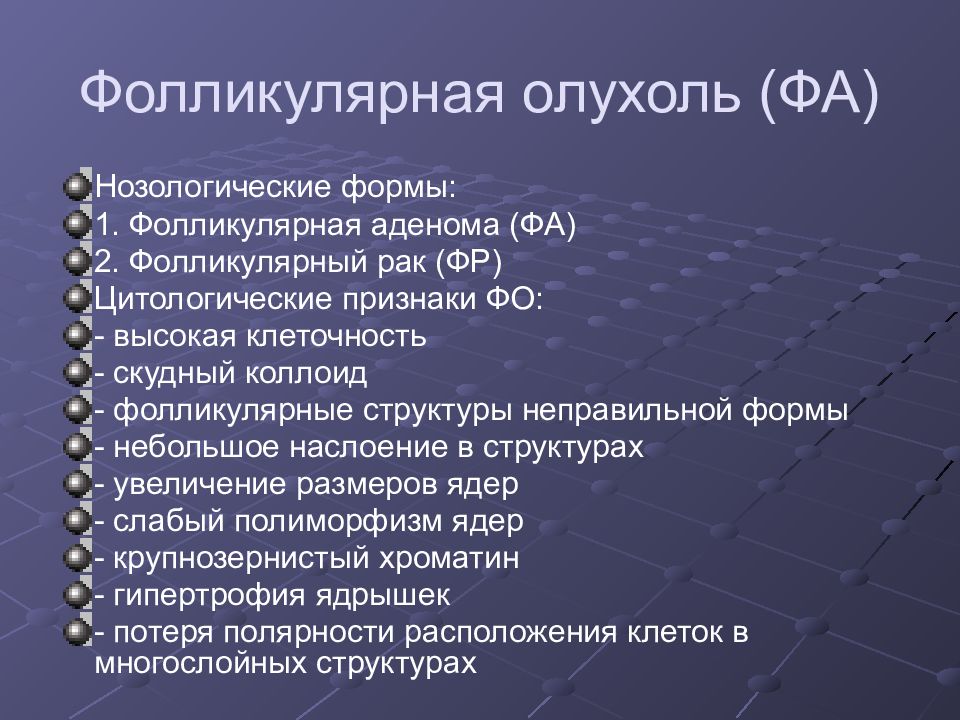 Фолликулярная олухоль (ФА)

Нозологические формы:
1. Фолликулярная аденома (ФА)
2. Фолликулярный рак (ФР)
Цитологические признаки ФО:
- высокая клеточность
- скудный коллоид
- фолликулярные структуры неправильной формы
- небольшое наслоение в структурах
- увеличение размеров ядер
- слабый полиморфизм ядер
- крупнозернистый хроматин
- гипертрофия ядрышек
- потеря полярности расположения клеток в многослойных структурах